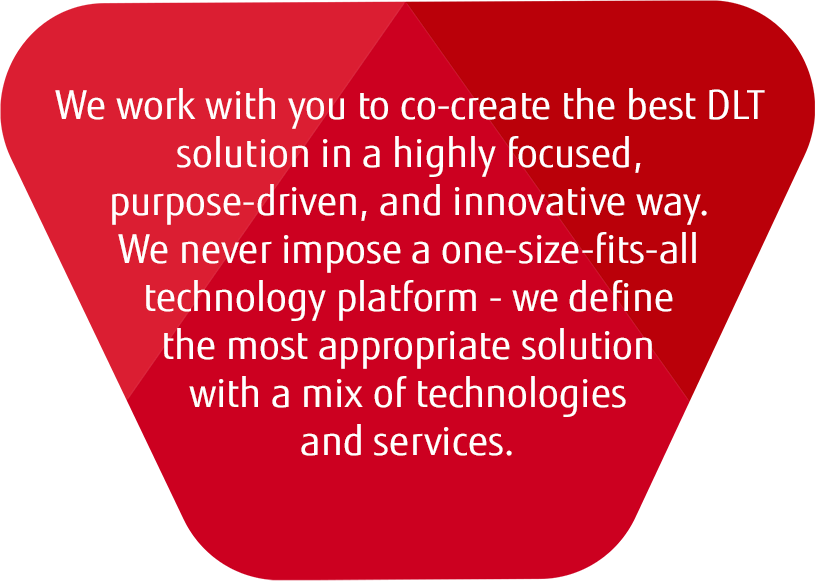 We work with you to co-create the best DLT solution in a highly focused, purpose-driven, and innovative way. We never impose a one-size-fits-all technology platform - we define the most appropriate solution with a mix of technologies and services.